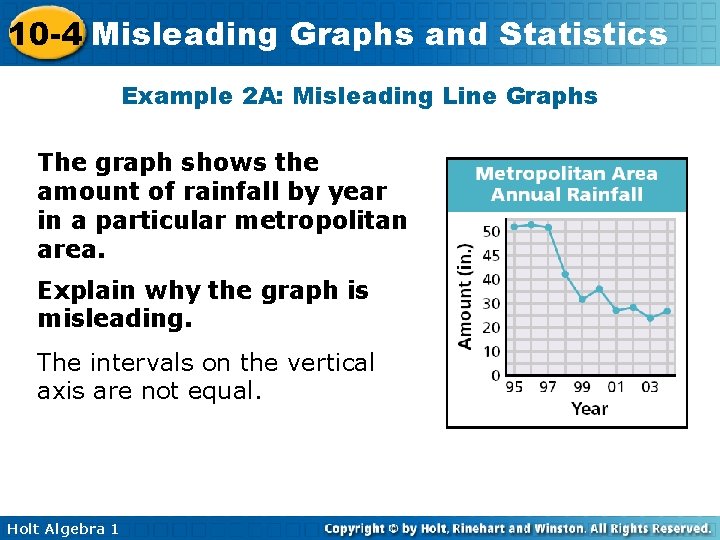 10-4 Misleading Graphs and Statistics

Example 2A: Misleading Line Graphs

The graph shows the amount of rainfall by year in a particular metropolitan area.

Explain why the graph is misleading.

The intervals on the vertical axis are not equal.

Metropolitan Area Annual Rainfall

Amount (in.)

50
45
40
30
20
10
0

95 97 99 01 03

Year

Holt Algebra 1

Copyright © by Holt, Rinehart and Winston. All Rights Reserved.